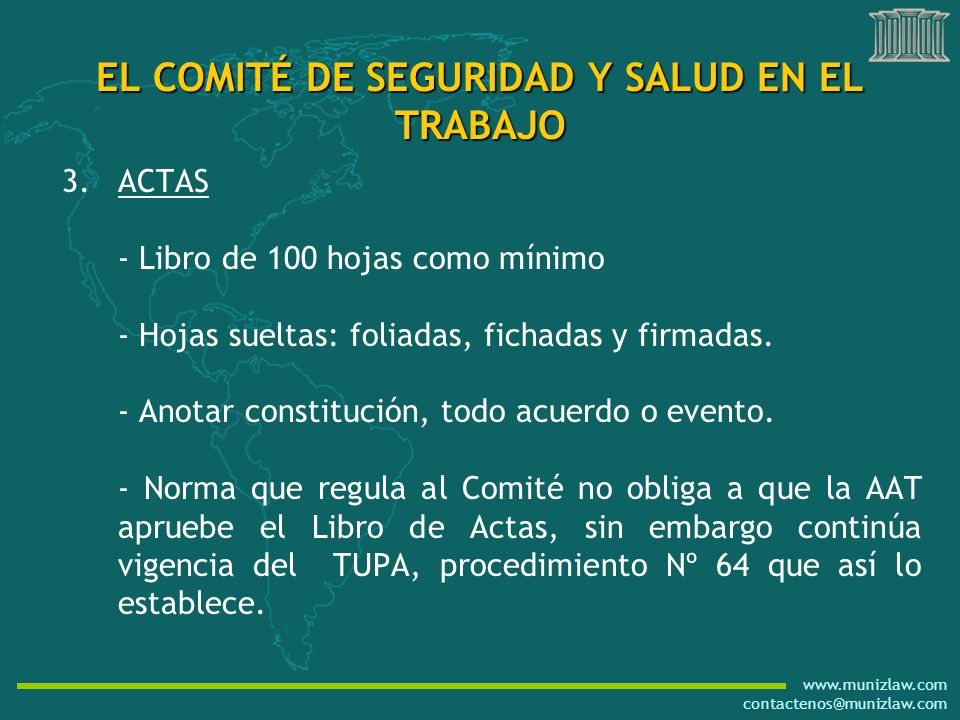 EL COMITÉ DE SEGURIDAD Y SALUD EN EL TRABAJO

3. ACTAS

- Libro de 100 hojas como mínimo

- Hojas sueltas: foliadas, fichadas y firmadas.

- Anotar constitución, todo acuerdo o evento.

- Norma que regula al Comité no obliga a que la AAT apruebe el Libro de Actas, sin embargo continúa vigencia del TUPA, procedimiento Nº 64 que así lo establece.

www.munizlaw.com
contactenos@munizlaw.com